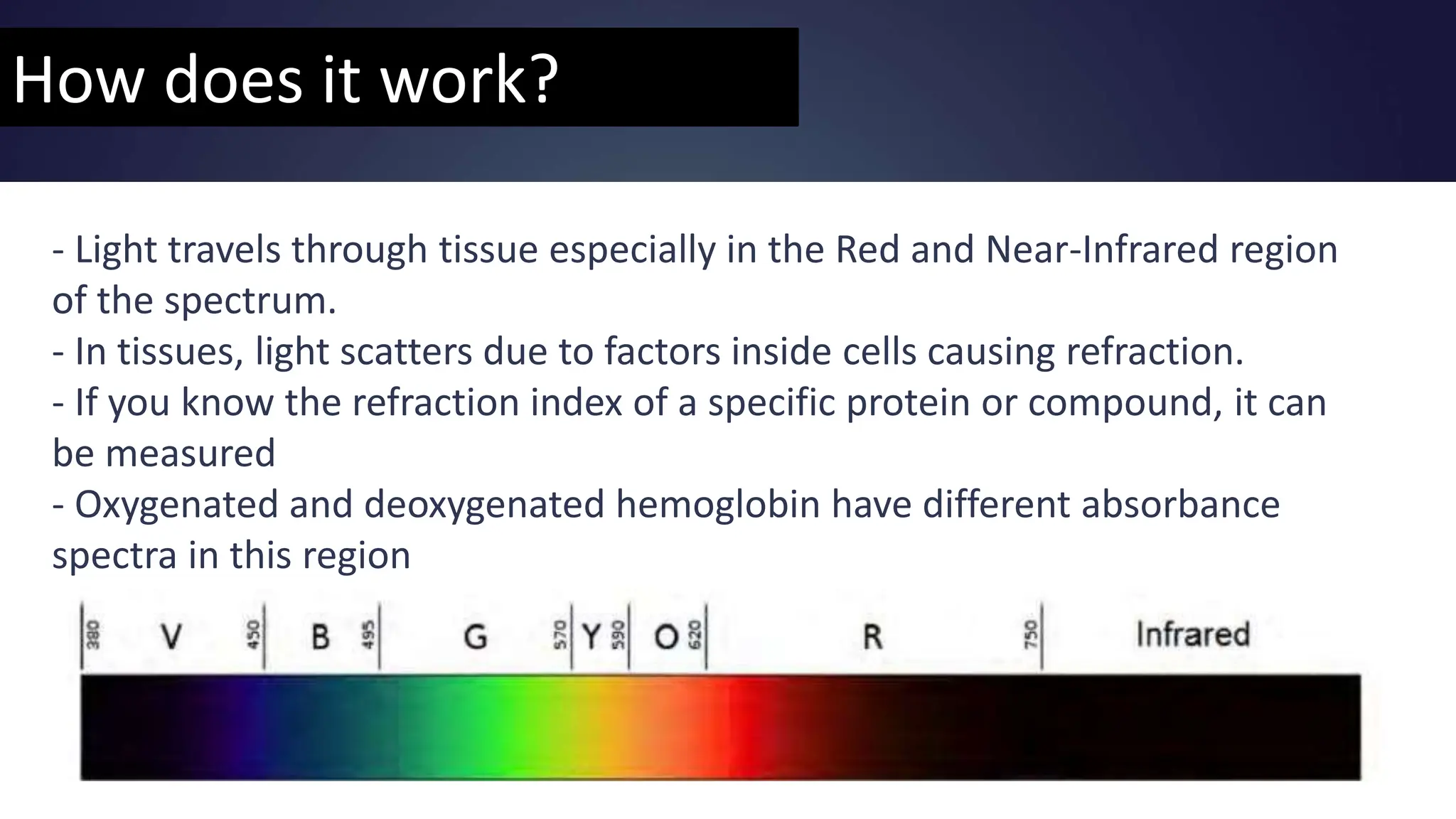 How does it work?

- Light travels through tissue especially in the Red and Near-Infrared region of the spectrum.
- In tissues, light scatters due to factors inside cells causing refraction.
- If you know the refraction index of a specific protein or compound, it can be measured
- Oxygenated and deoxygenated hemoglobin have different absorbance spectra in this region

380 V 450 B 495 G 570 Y 590 O 620 R 750 Infrared